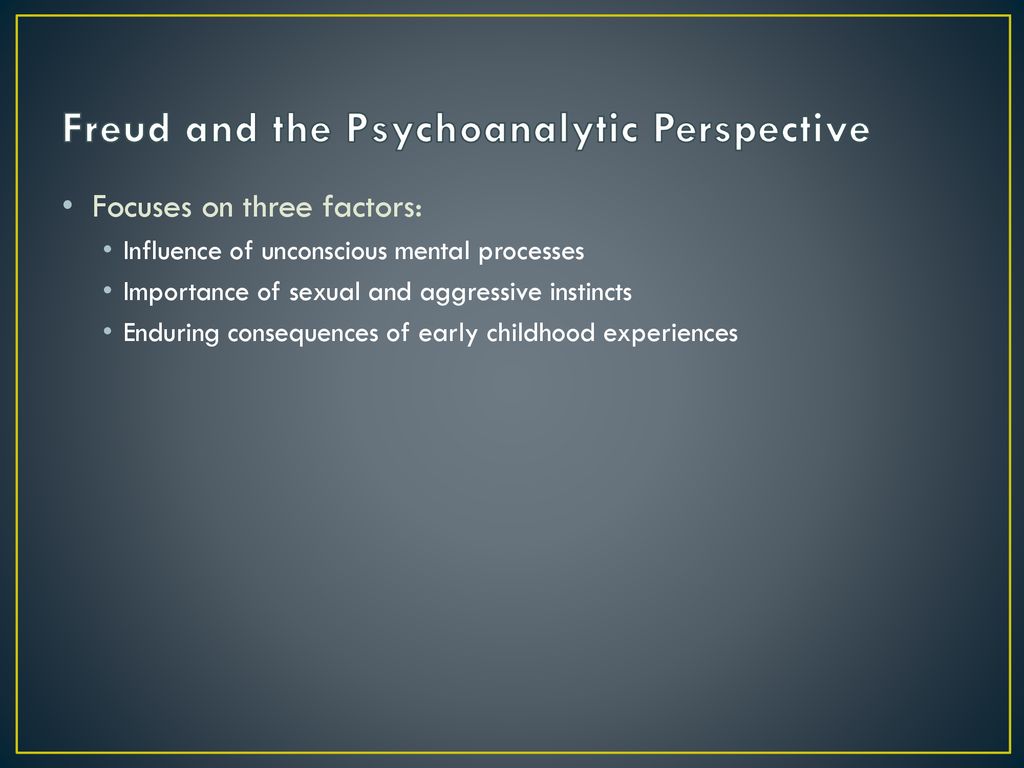 Freud and the Psychoanalytic Perspective

• Focuses on three factors:
  • Influence of unconscious mental processes
  • Importance of sexual and aggressive instincts
  • Enduring consequences of early childhood experiences